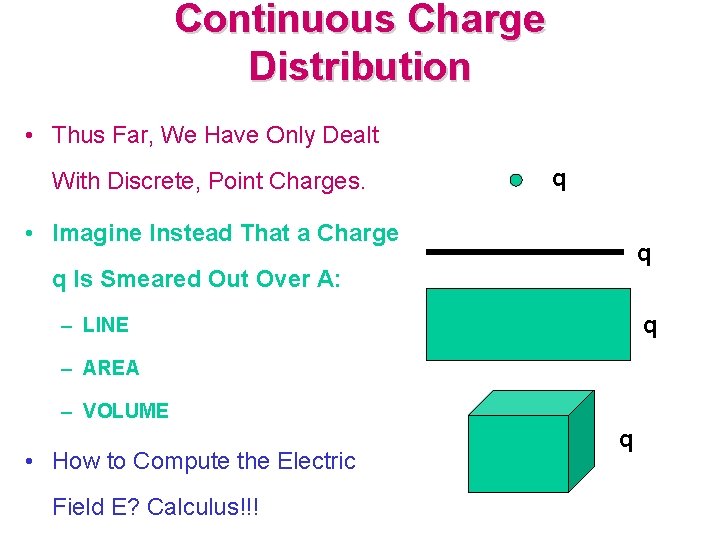 Continuous Charge Distribution

• Thus Far, We Have Only Dealt With Discrete, Point Charges.

• Imagine Instead That a Charge q Is Smeared Out Over A:

– LINE

– AREA

– VOLUME

• How to Compute the Electric Field E? Calculus!!!

q

q

q

q